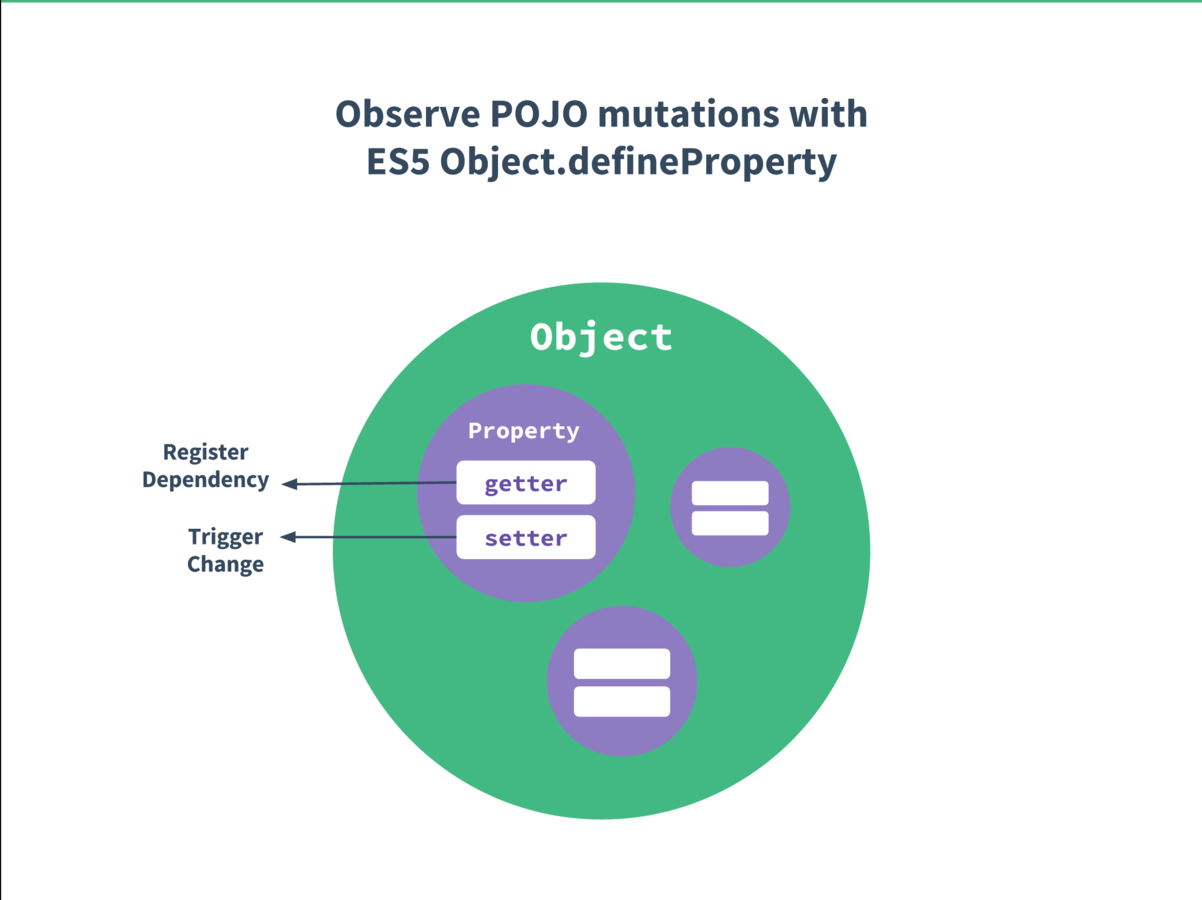 Observe POJO mutations with ES5 Object.defineProperty

Object

Property

Register Dependency

getter

Trigger Change

setter